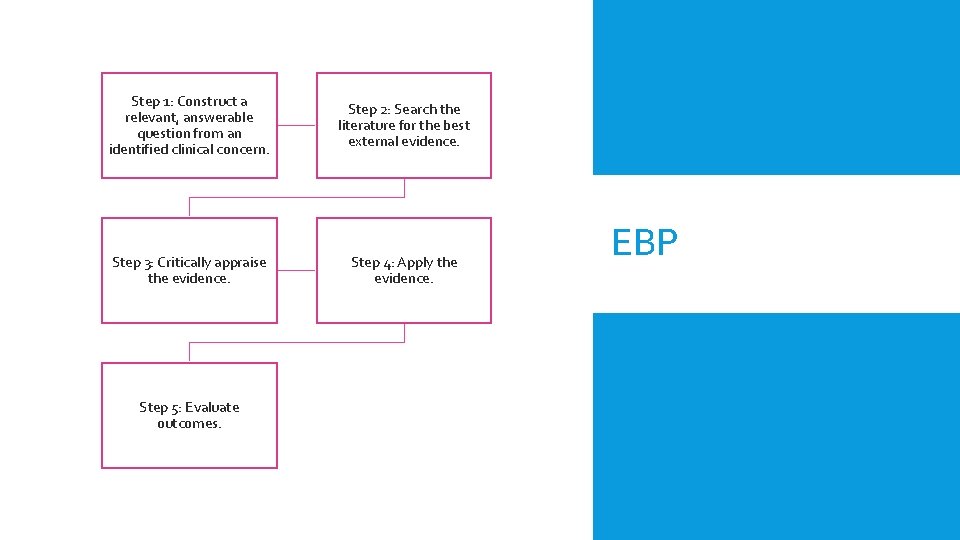 Step 1: Construct a relevant, answerable question from an identified clinical concern.

Step 2: Search the literature for the best external evidence.

Step 3: Critically appraise the evidence.

Step 4: Apply the evidence.

Step 5: Evaluate outcomes.

EBP